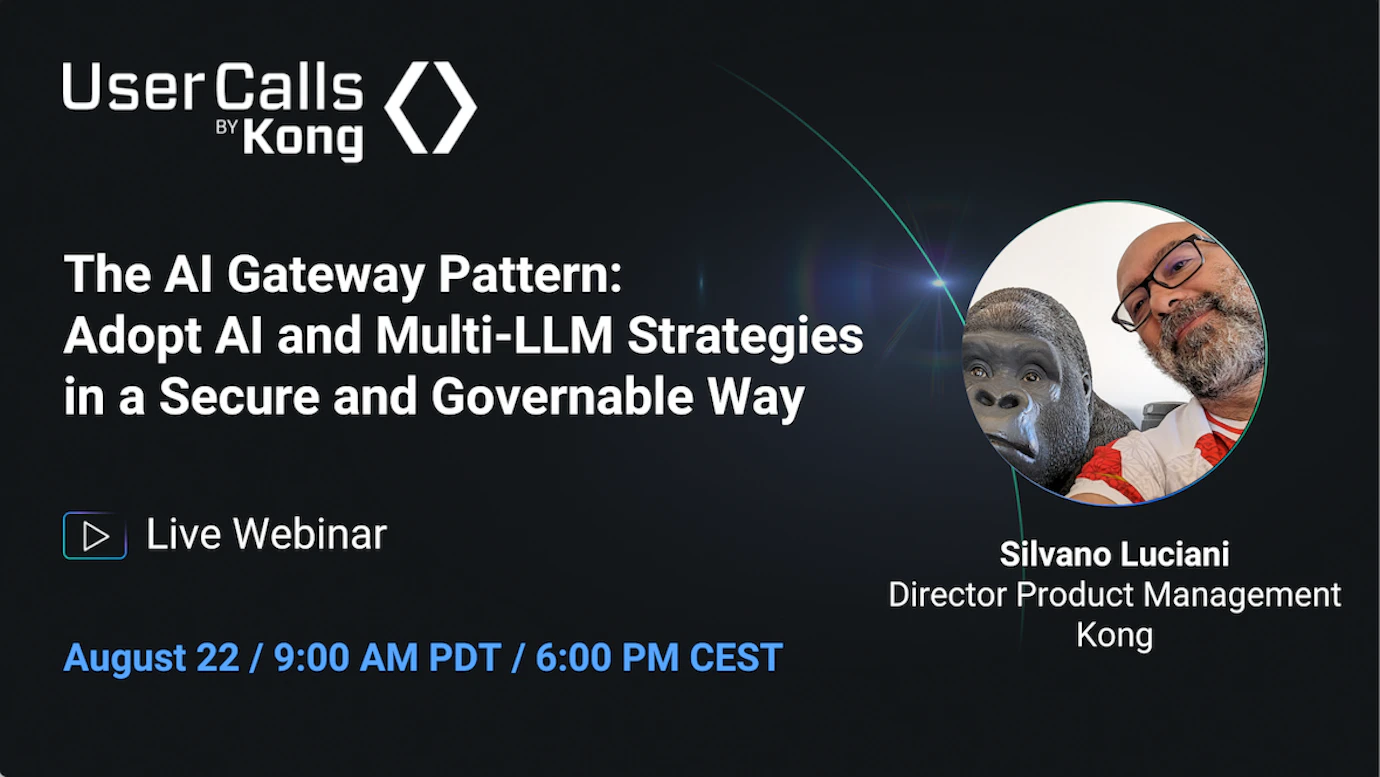 User Calls
BY Kong

The AI Gateway Pattern: Adopt AI and Multi-LLM Strategies in a Secure and Governable Way

Live Webinar

August 22 / 9:00 AM PDT / 6:00 PM CEST

Silvano Luciani
Director Product Management
Kong